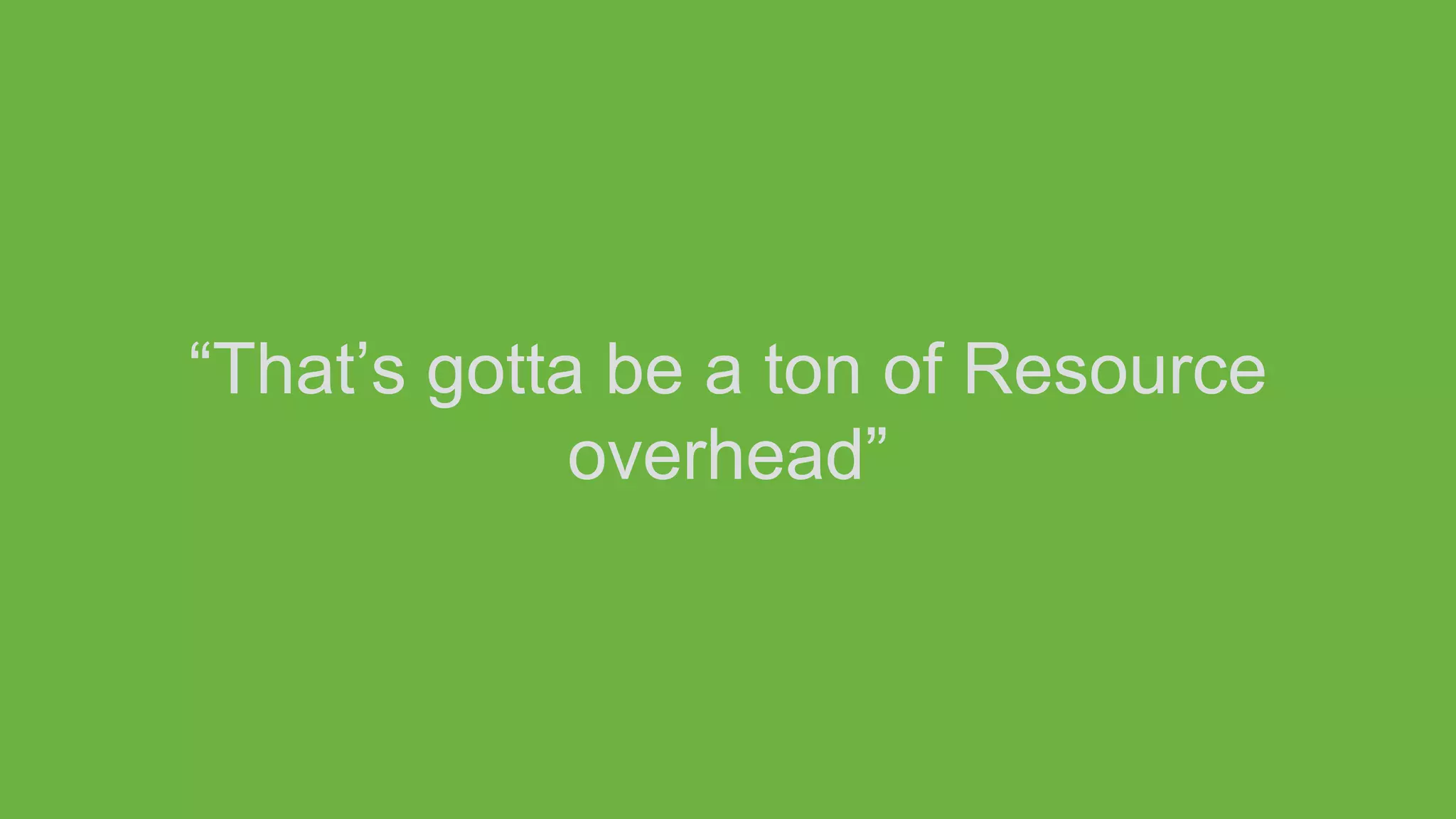 “That’s gotta be a ton of Resource overhead”